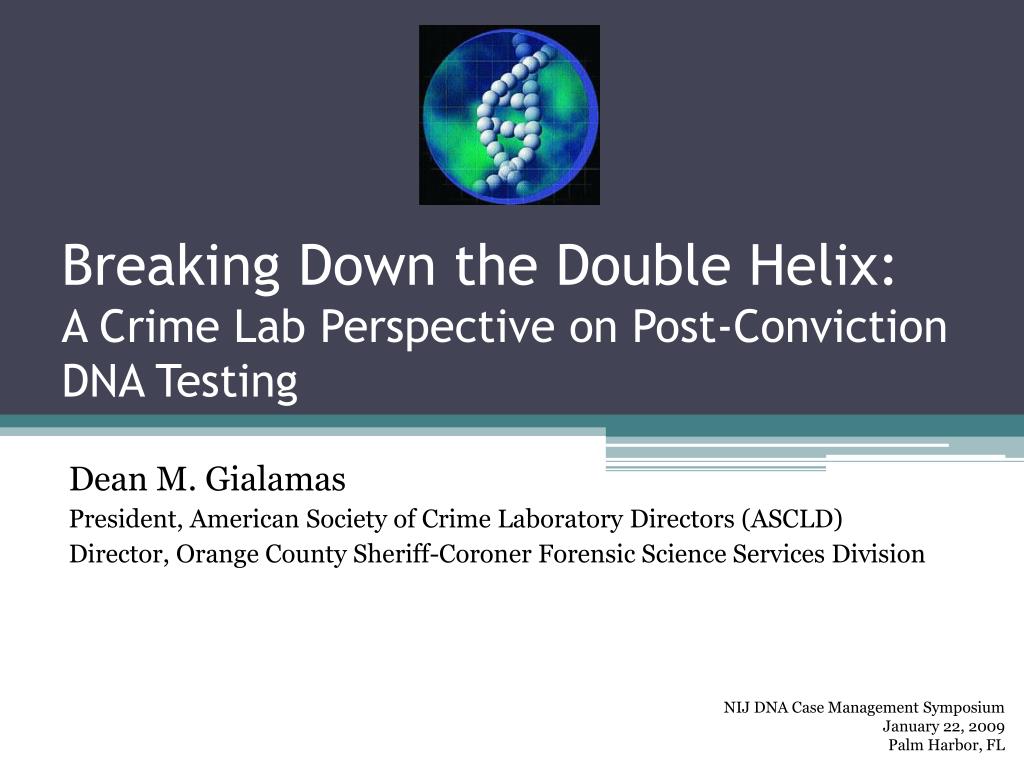 Breaking Down the Double Helix:
A Crime Lab Perspective on Post-Conviction DNA Testing

Dean M. Gialamas
President, American Society of Crime Laboratory Directors (ASCLD)
Director, Orange County Sheriff-Coroner Forensic Science Services Division

NIJ DNA Case Management Symposium
January 22, 2009
Palm Harbor, FL